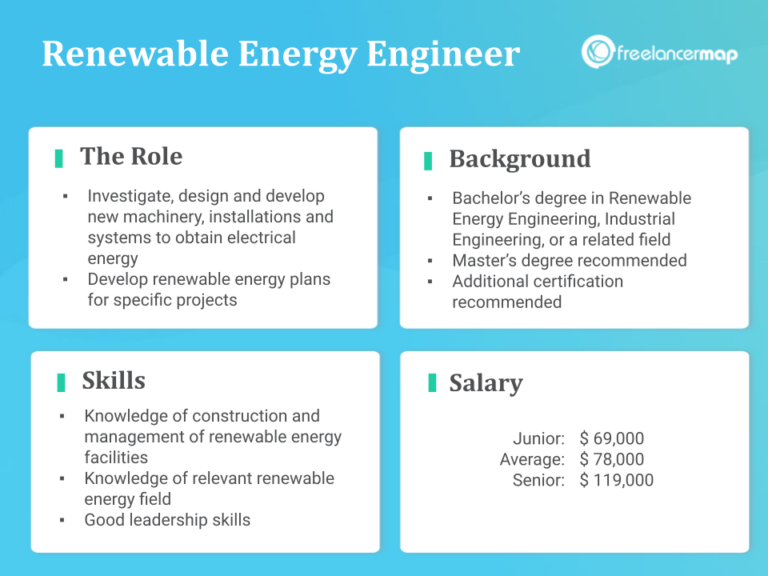 Renewable Energy Engineer

freelancermap

The Role

- Investigate, design and develop new machinery, installations and systems to obtain electrical energy
- Develop renewable energy plans for specific projects

Background

- Bachelor's degree in Renewable Energy Engineering, Industrial Engineering, or a related field
- Master's degree recommended
- Additional certification recommended

Skills

- Knowledge of construction and management of renewable energy facilities
- Knowledge of relevant renewable energy field
- Good leadership skills

Salary

Junior: $ 69,000
Average: $ 78,000
Senior: $ 119,000